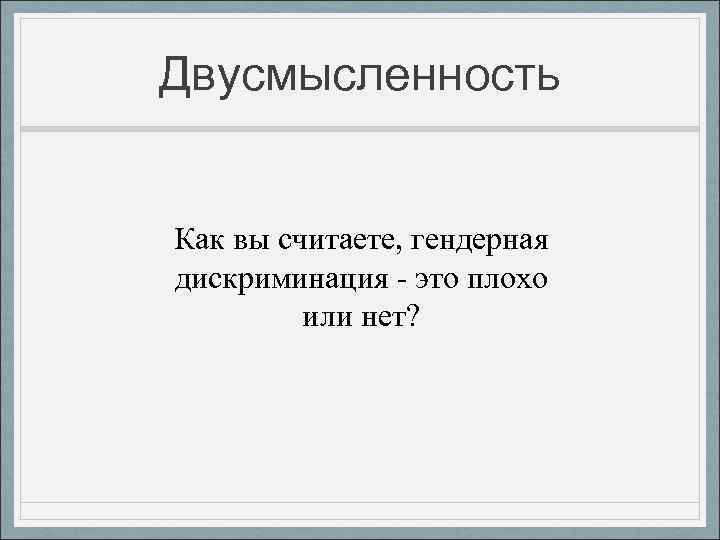 Двусмысленность

Как вы считаете, гендерная дискриминация - это плохо или нет?